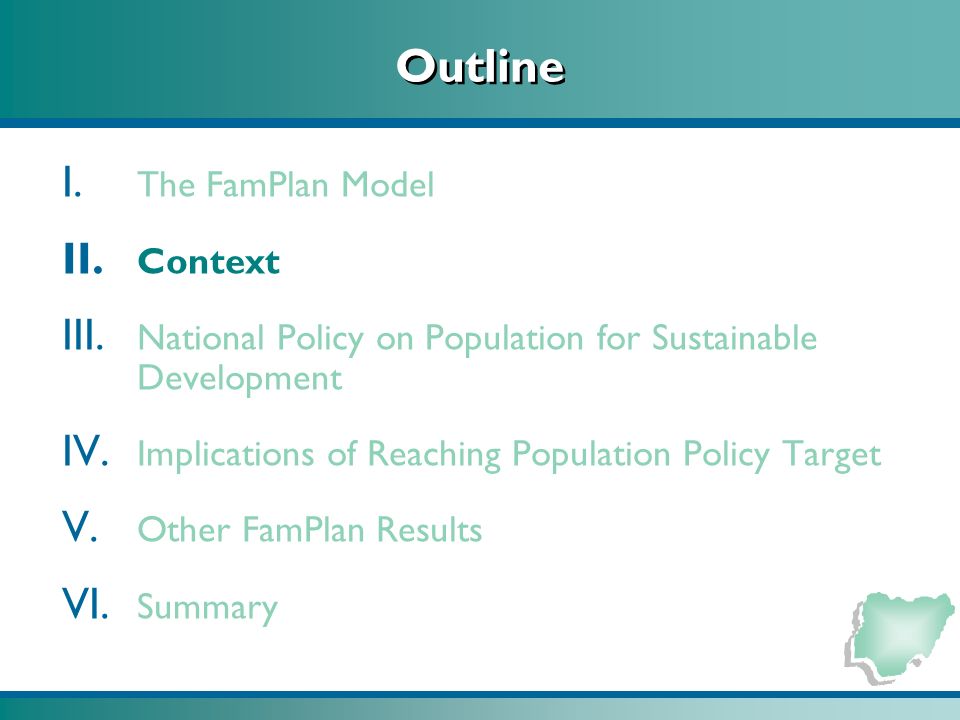 Outline

I. The FamPlan Model

II. Context

III. National Policy on Population for Sustainable Development

IV. Implications of Reaching Population Policy Target

V. Other FamPlan Results

VI. Summary